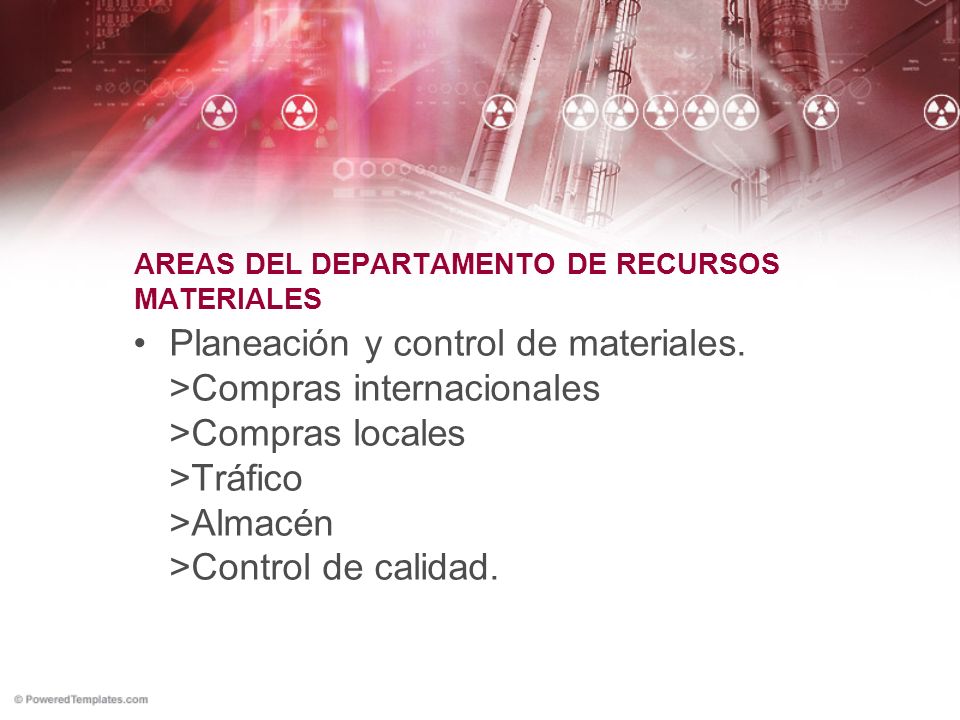 AREAS DEL DEPARTAMENTO DE RECURSOS MATERIALES

• Planeación y control de materiales.
>Compras internacionales
>Compras locales
>Tráfico
>Almacén
>Control de calidad.

© PoweredTemplates.com